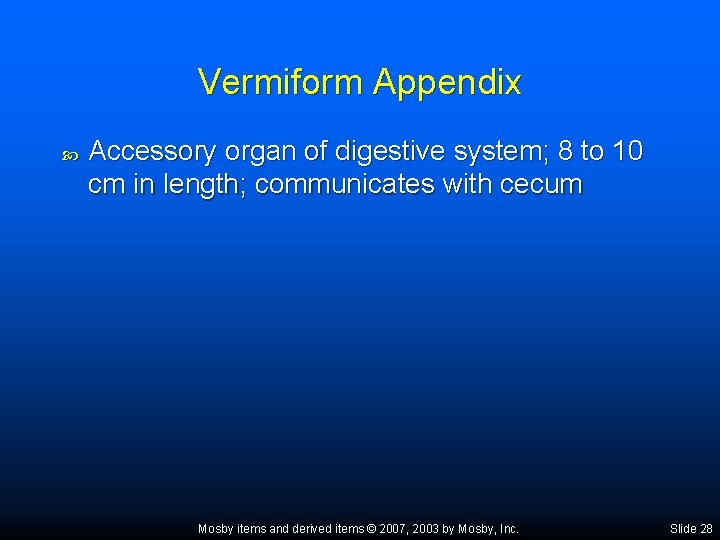 Vermiform Appendix

Accessory organ of digestive system; 8 to 10 cm in length; communicates with cecum

Mosby items and derived items © 2007, 2003 by Mosby, Inc.

Slide 28